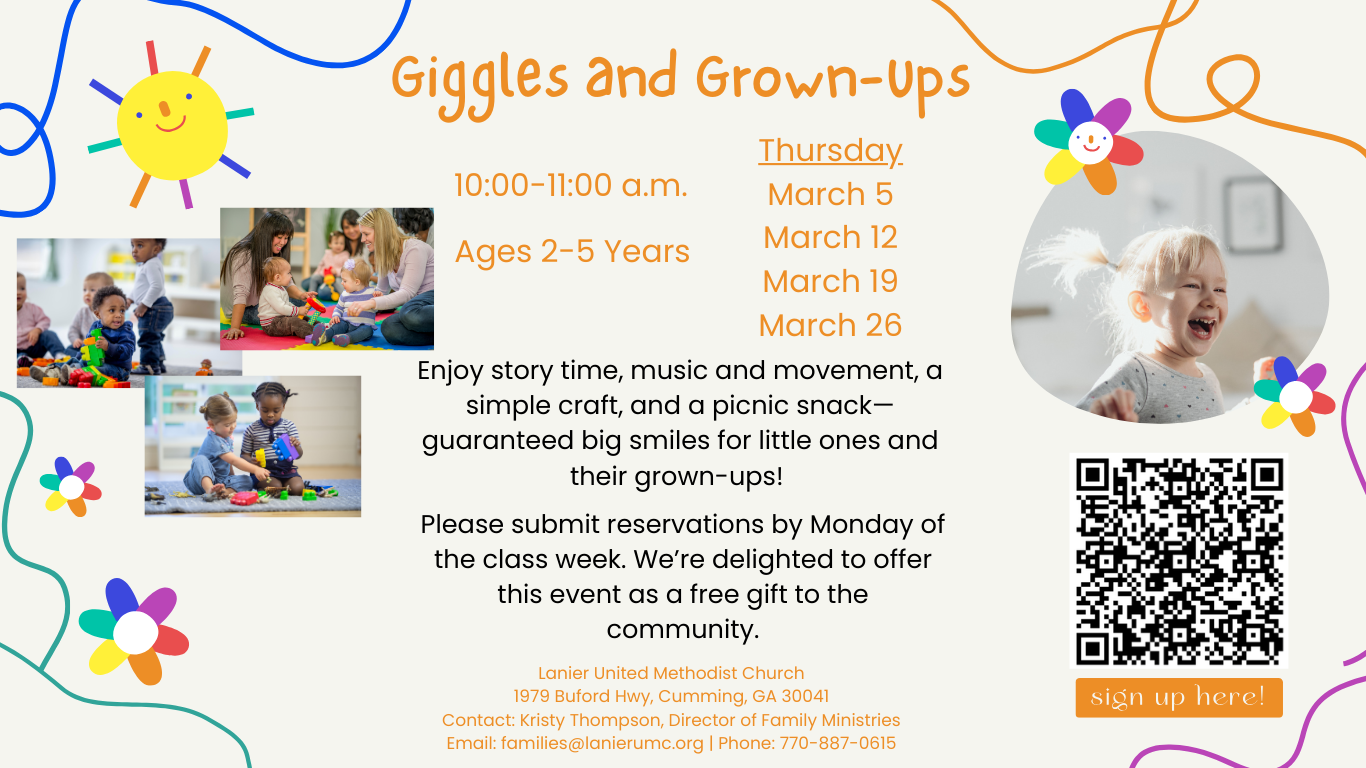 Giggles and Grown-Ups

10:00-11:00 a.m.

Ages 2-5 Years

Thursday
March 5
March 12
March 19
March 26

Enjoy story time, music and movement, a simple craft, and a picnic snack—guaranteed big smiles for little ones and their grown-ups!

Please submit reservations by Monday of the class week. We're delighted to offer this event as a free gift to the community.

Lanier United Methodist Church
1979 Buford Hwy, Cumming, GA 30041
Contact: Kristy Thompson, Director of Family Ministries
Email: families@lanierumc.org | Phone: 770-887-0615

sign up here!